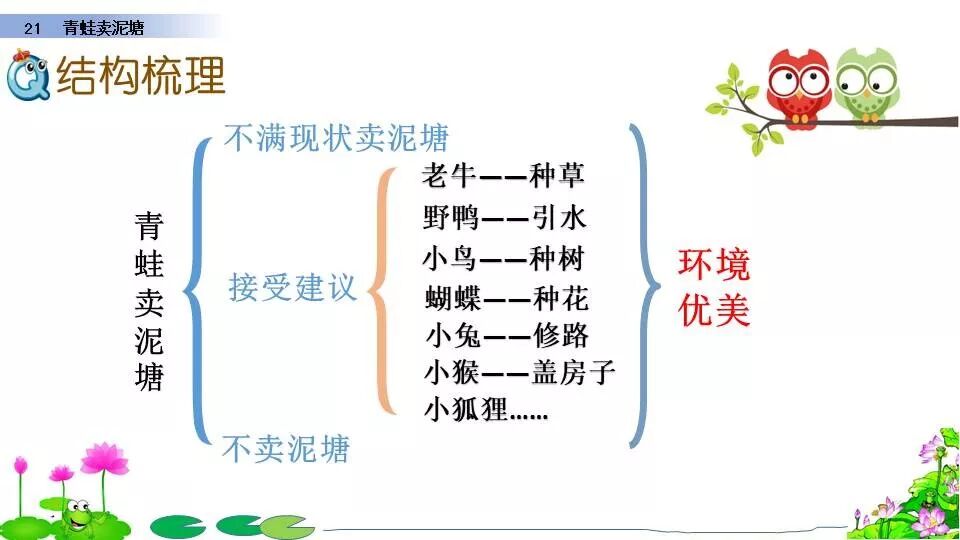 21 青蛙卖泥塘

结构梳理

青蛙卖泥塘

不满现状卖泥塘

接受建议

老牛——种草
野鸭——引水
小鸟——种树
蝴蝶——种花
小兔——修路
小猴——盖房子
小狐狸……

不卖泥塘

环境优美